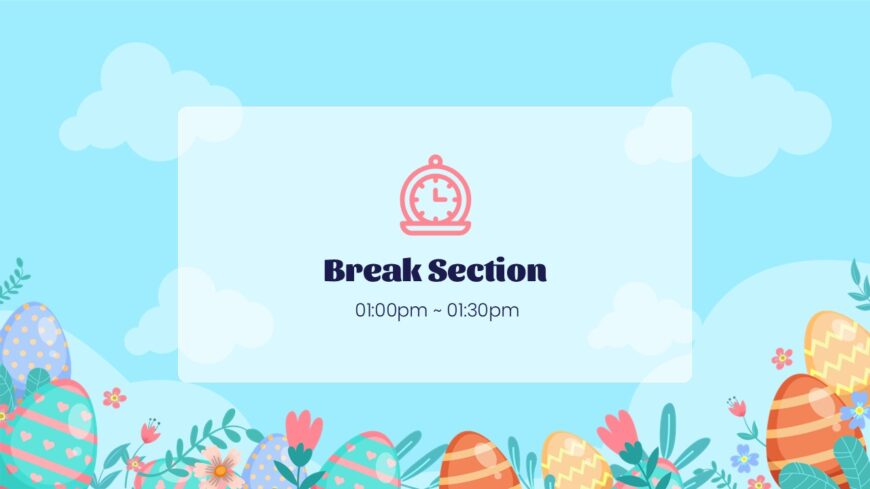 Break Section

01:00pm ~ 01:30pm